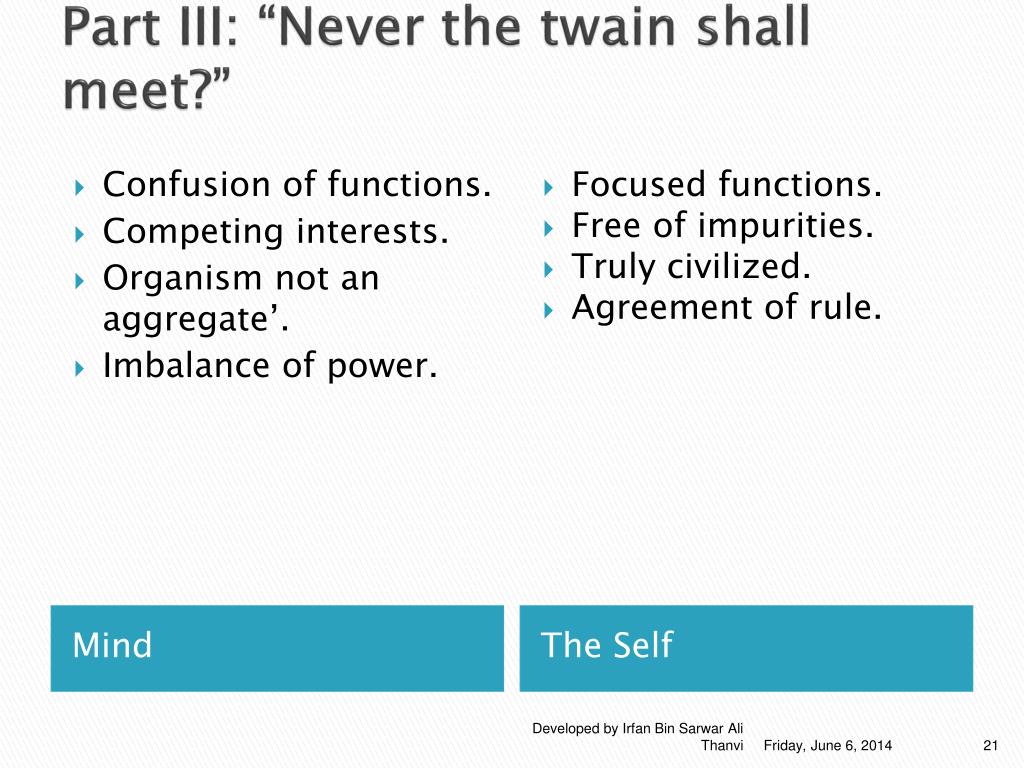 Part III: “Never the twain shall meet?”

Confusion of functions.
Competing interests.
Organism not an aggregate’.
Imbalance of power.

Mind

Focused functions.
Free of impurities.
Truly civilized.
Agreement of rule.

The Self

Developed by Irfan Bin Sarwar Ali Thanvi Friday, June 6, 2014 21